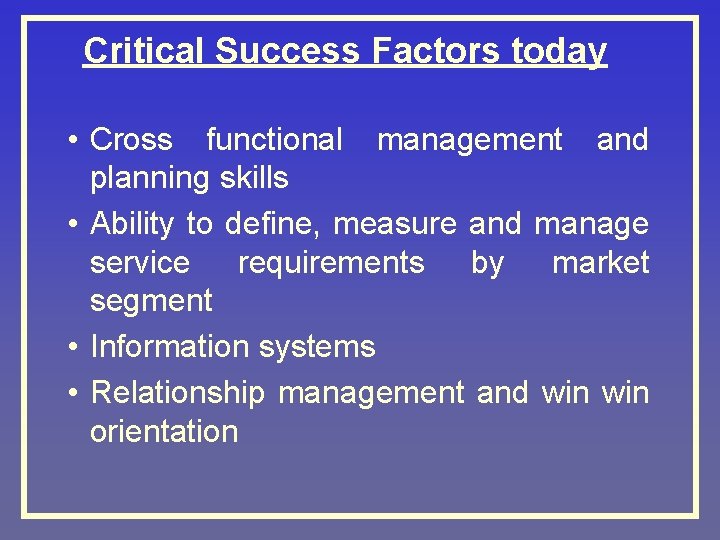 Critical Success Factors today

• Cross functional management and planning skills
• Ability to define, measure and manage service requirements by market segment
• Information systems
• Relationship management and win win orientation